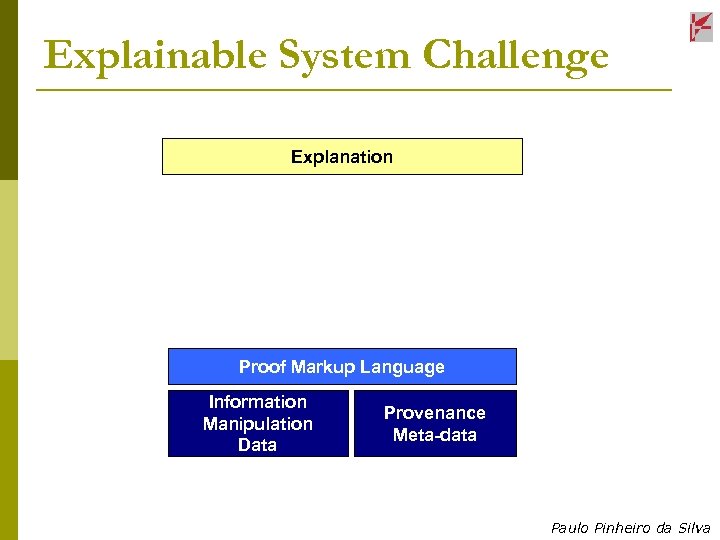 Explainable System Challenge

Explanation

Proof Markup Language

Information Manipulation Data

Provenance Meta-data

Paulo Pinheiro da Silva